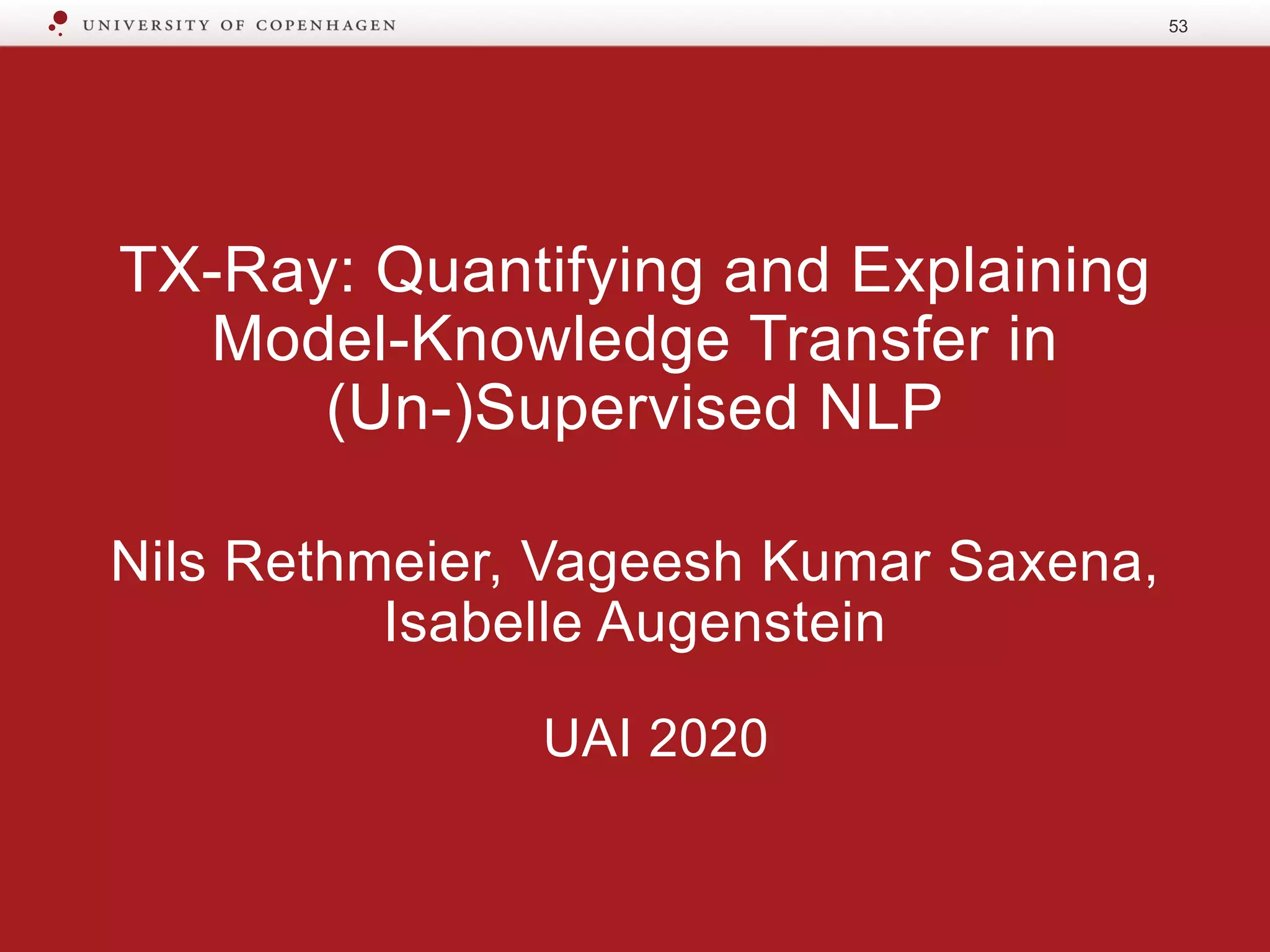 UNIVERSITY OF COPENHAGEN

53

TX-Ray: Quantifying and Explaining Model-Knowledge Transfer in (Un-)Supervised NLP

Nils Rethmeier, Vageesh Kumar Saxena, Isabelle Augenstein

UAI 2020